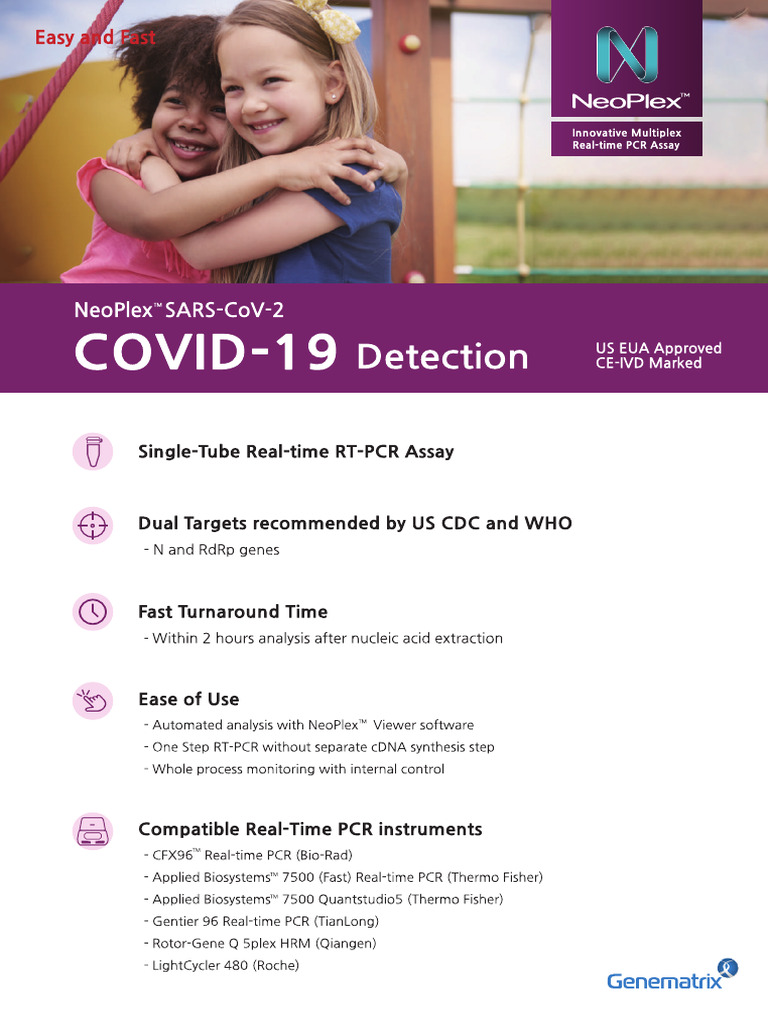 Easy and Fast

NeoPlex™

Innovative Multiplex Real-time PCR Assay

NeoPlex™ SARS-CoV-2

COVID-19 Detection

US EUA Approved
CE-IVD Marked

Single-Tube Real-time RT-PCR Assay

Dual Targets recommended by US CDC and WHO
- N and RdRp genes

Fast Turnaround Time
- Within 2 hours analysis after nucleic acid extraction

Ease of Use
- Automated analysis with NeoPlex™ Viewer software
- One Step RT-PCR without separate cDNA synthesis step
- Whole process monitoring with internal control

Compatible Real-Time PCR instruments
- CFX96™ Real-time PCR (Bio-Rad)
- Applied Biosystems™ 7500 (Fast) Real-time PCR (Thermo Fisher)
- Applied Biosystems™ 7500 Quantstudio5 (Thermo Fisher)
- Gentier 96 Real-time PCR (TianLong)
- Rotor-Gene Q 5plex HRM (Qiangen)
- LightCycler 480 (Roche)

Genematrix